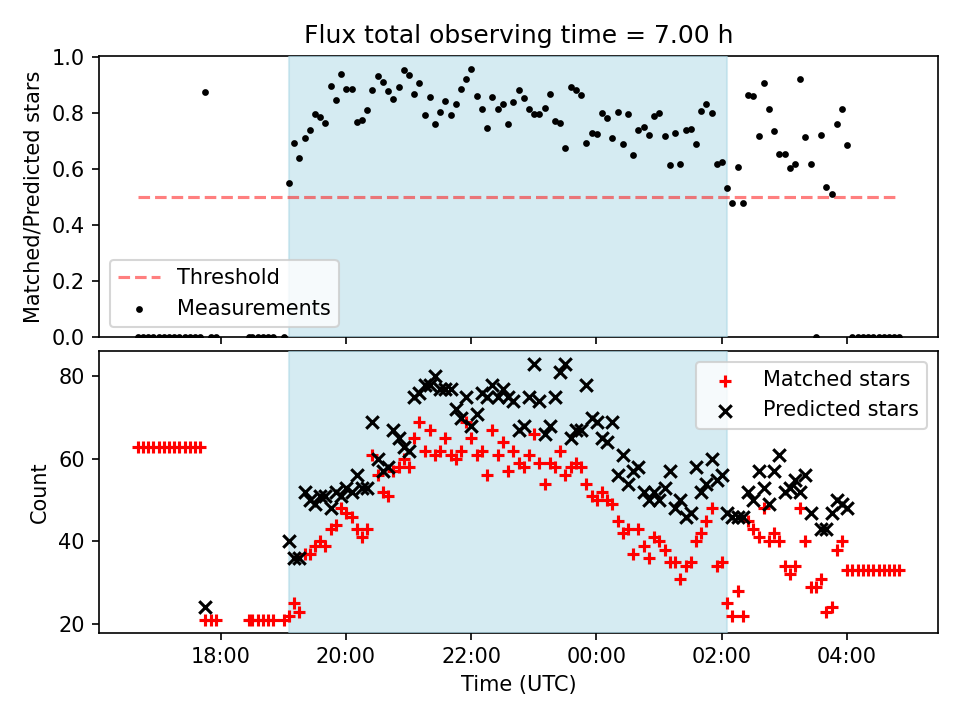 Flux total observing time = 7.00 h

Matched/Predicted stars

1.0
0.8
0.6
0.4
0.2
0.0

Threshold
Measurements

Count

80
60
40
20

Matched stars
Predicted stars

18:00
20:00
22:00
00:00
02:00
04:00

Time (UTC)